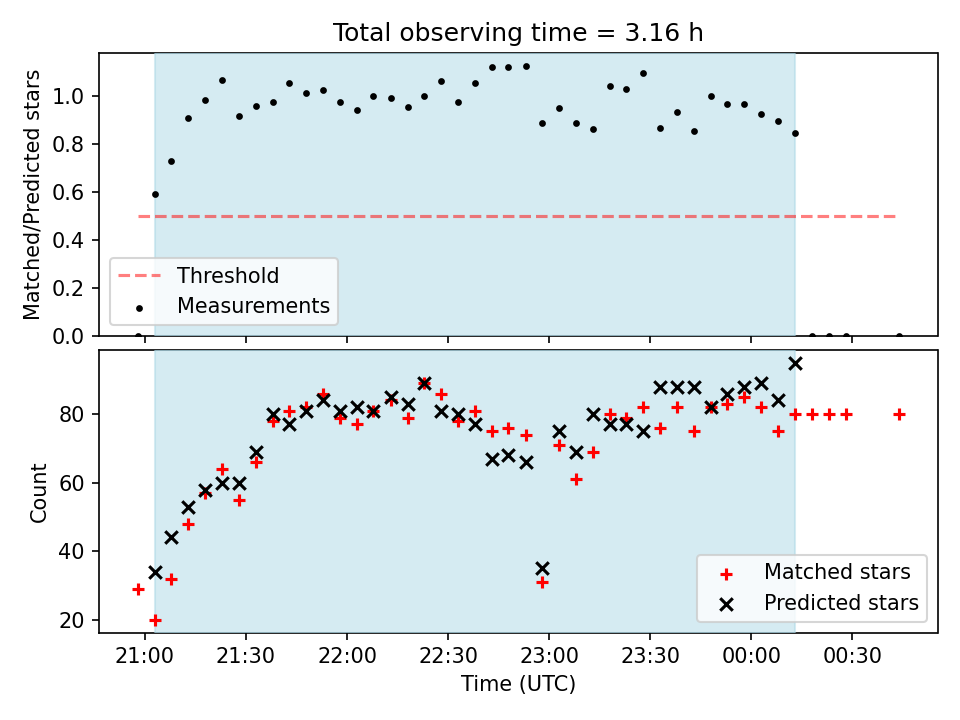 Total observing time = 3.16 h

Matched/Predicted stars

1.0
0.8
0.6
0.4
0.2
0.0

Threshold
Measurements

Count

80
60
40
20

Matched stars
Predicted stars

21:00
21:30
22:00
22:30
23:00
23:30
00:00
00:30

Time (UTC)